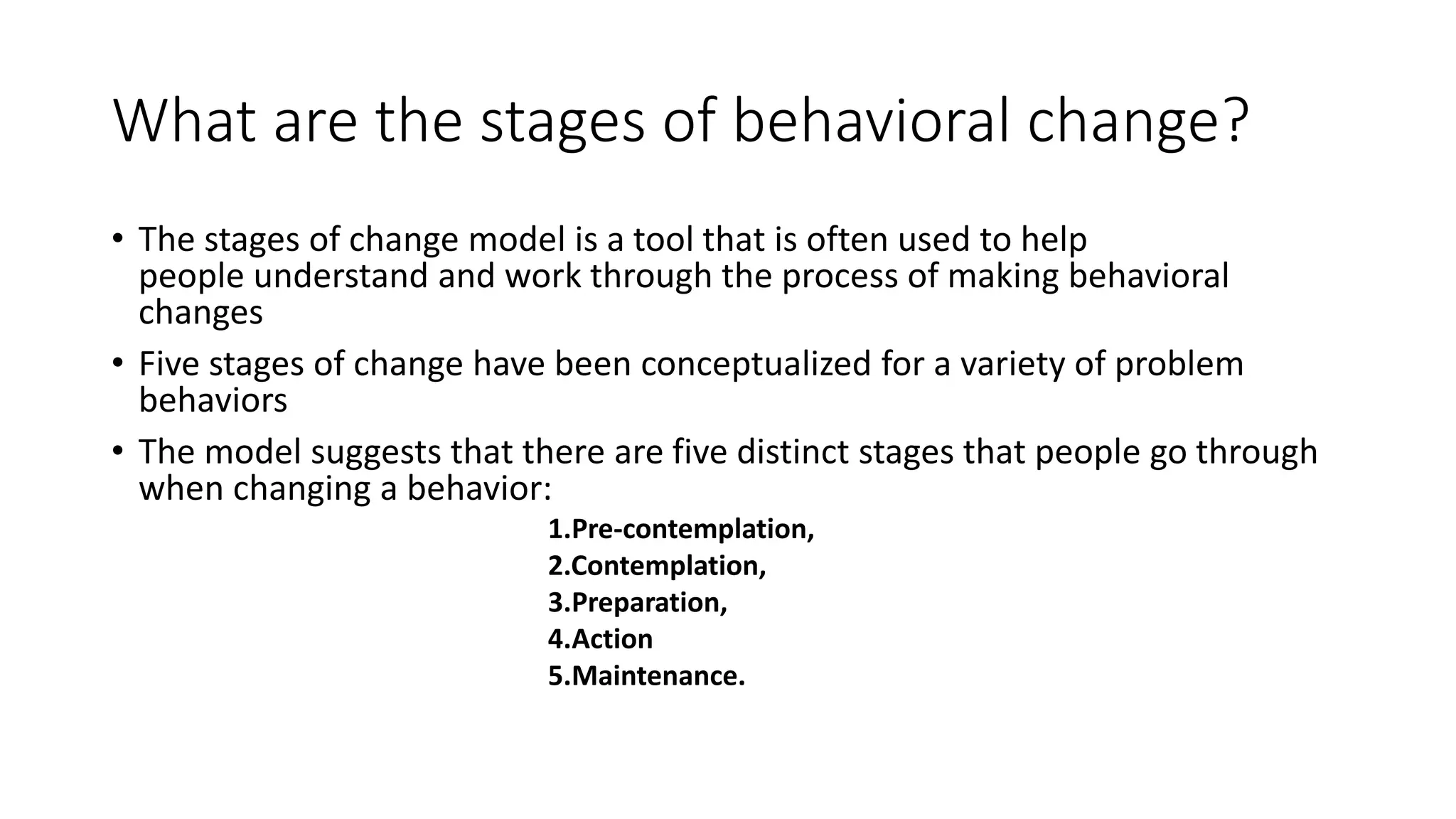 What are the stages of behavioral change?

• The stages of change model is a tool that is often used to help people understand and work through the process of making behavioral changes

• Five stages of change have been conceptualized for a variety of problem behaviors

• The model suggests that there are five distinct stages that people go through when changing a behavior:

1.Pre-contemplation,
2.Contemplation,
3.Preparation,
4.Action
5.Maintenance.